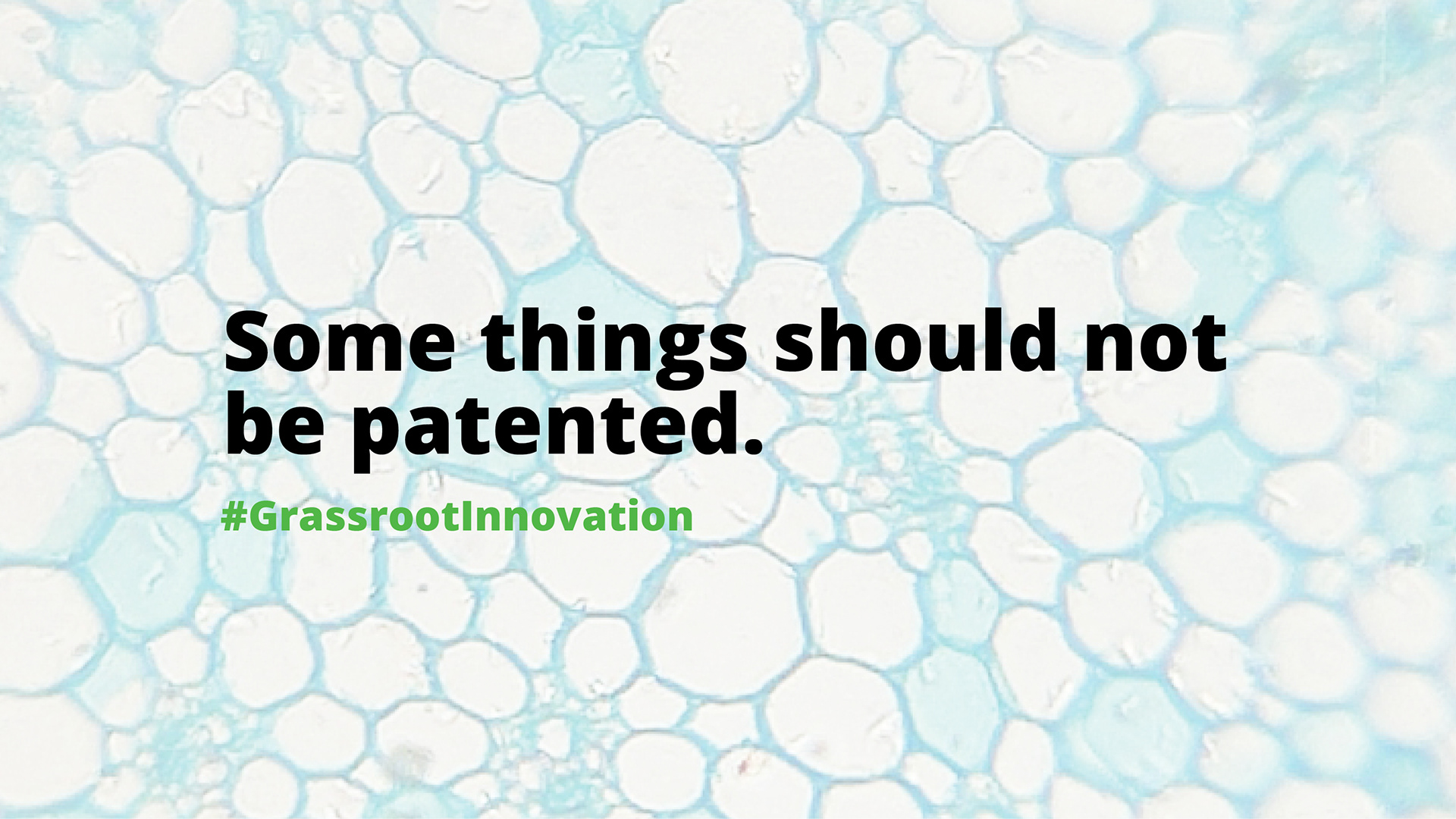 Some things should not be patented.

#GrassrootInnovation